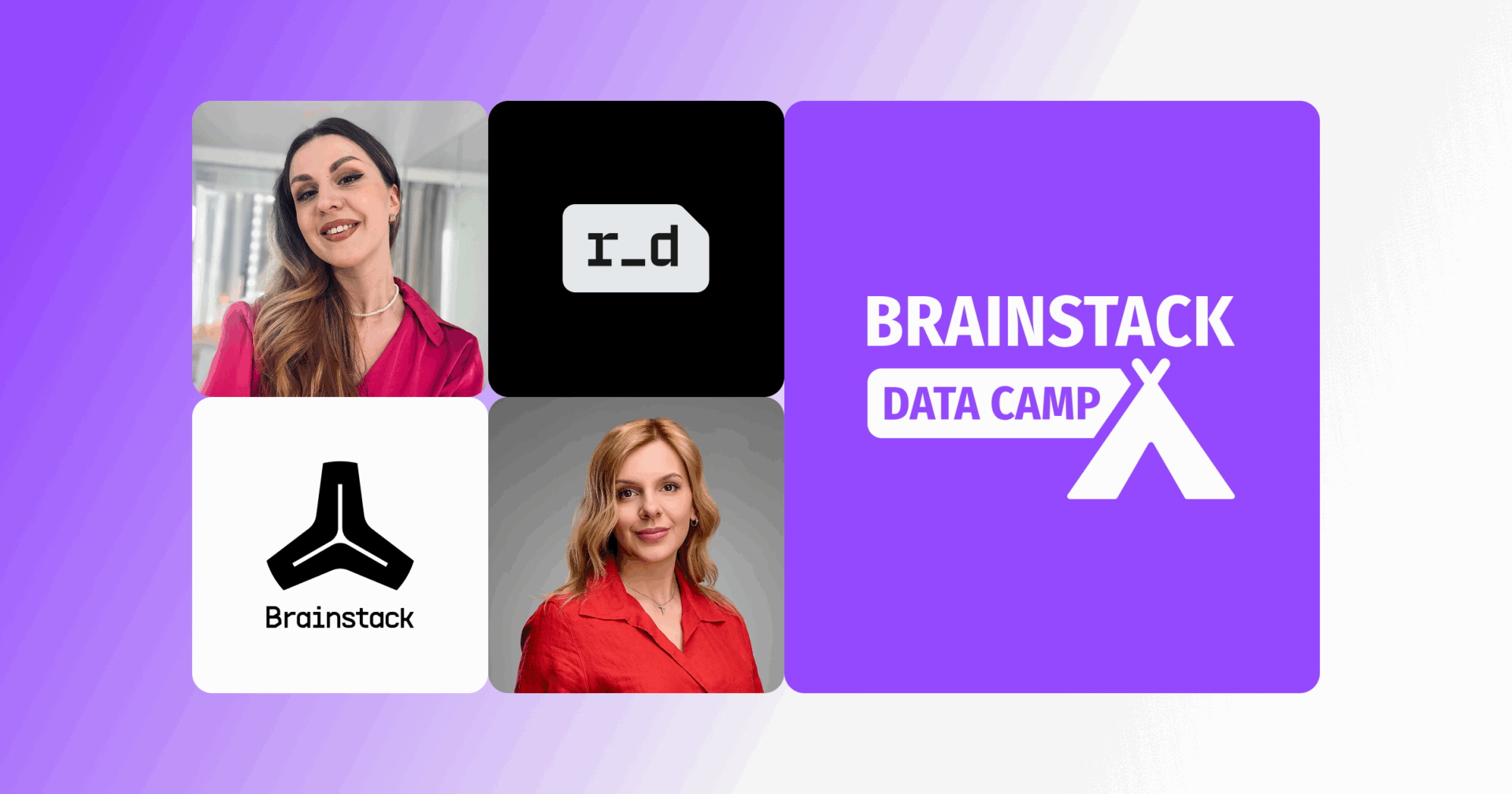 r_d

Brainstack

BRAINSTACK
DATA CAMP